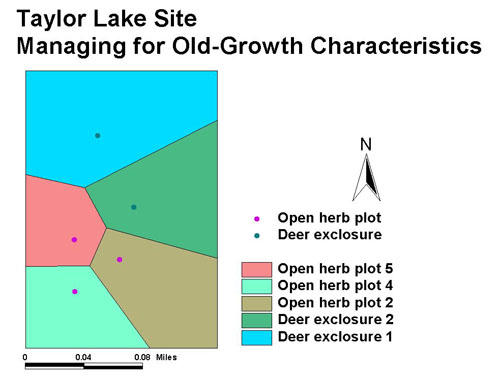 Taylor Lake Site
Managing for Old-Growth Characteristics

N

Open herb plot
Deer exclosure

Open herb plot 5
Open herb plot 4
Open herb plot 2
Deer exclosure 2
Deer exclosure 1

0 0.04 0.08 Miles